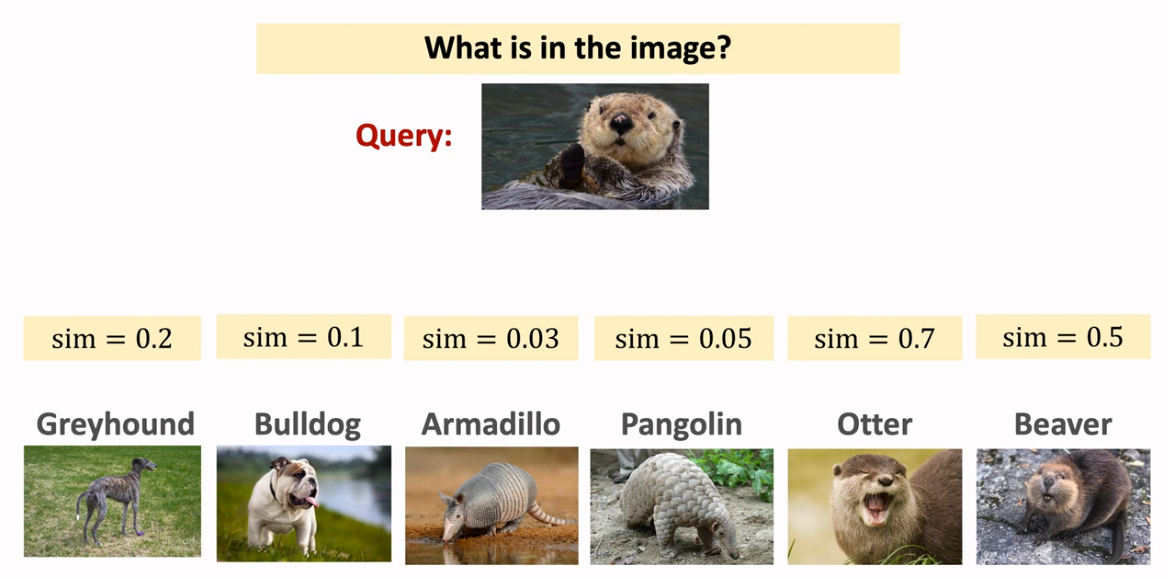 What is in the image?

Query:

$\text{sim} = 0.2$

$\text{sim} = 0.1$

$\text{sim} = 0.03$

$\text{sim} = 0.05$

$\text{sim} = 0.7$

$\text{sim} = 0.5$

Greyhound

Bulldog

Armadillo

Pangolin

Otter

Beaver